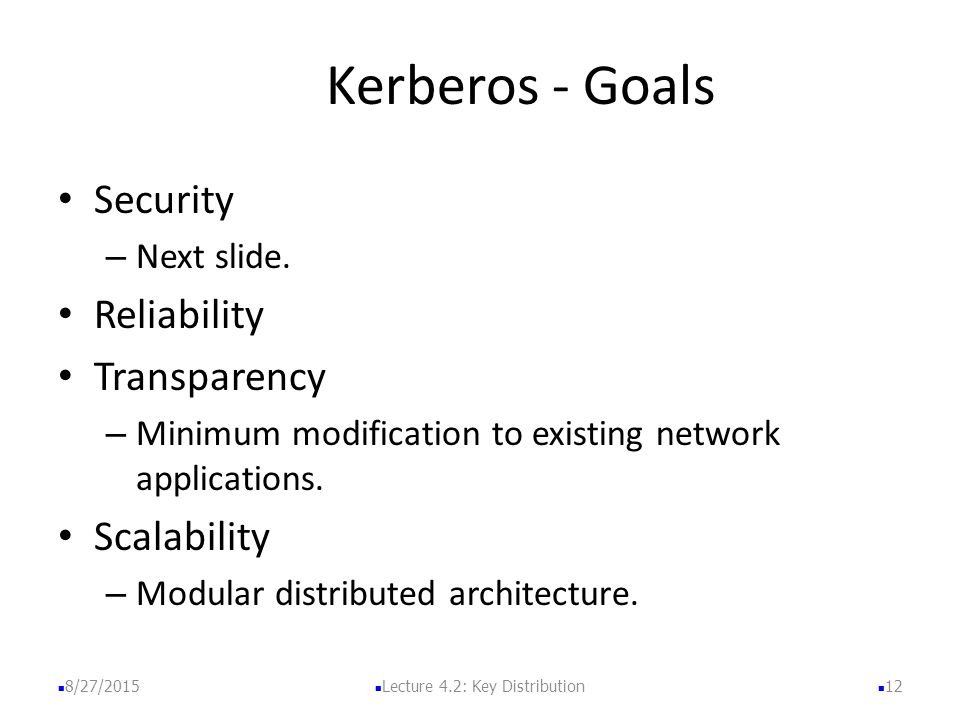 Kerberos - Goals

• Security
– Next slide.
• Reliability
• Transparency
– Minimum modification to existing network applications.
• Scalability
– Modular distributed architecture.

8/27/2015
Lecture 4.2: Key Distribution
12